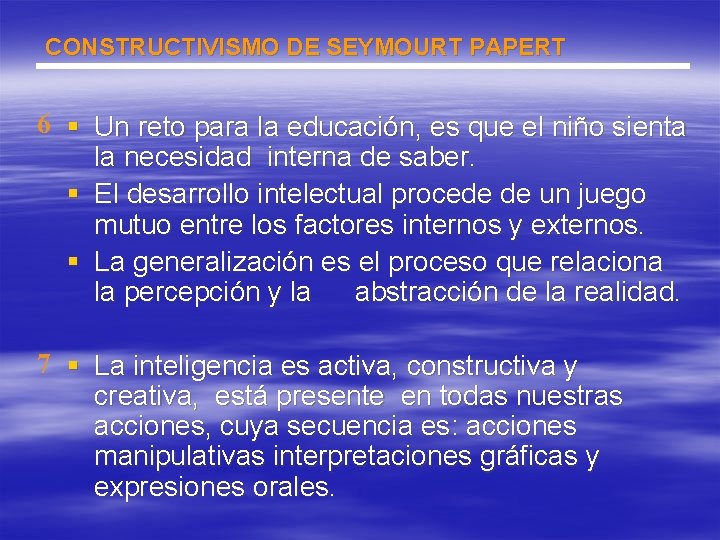 CONSTRUCTIVISMO DE SEYMOURT PAPERT

6 ▪ Un reto para la educación, es que el niño sienta la necesidad interna de saber.
▪ El desarrollo intelectual procede de un juego mutuo entre los factores internos y externos.
▪ La generalización es el proceso que relaciona la percepción y la abstracción de la realidad.

7 ▪ La inteligencia es activa, constructiva y creativa, está presente en todas nuestras acciones, cuya secuencia es: acciones manipulativas interpretaciones gráficas y expresiones orales.